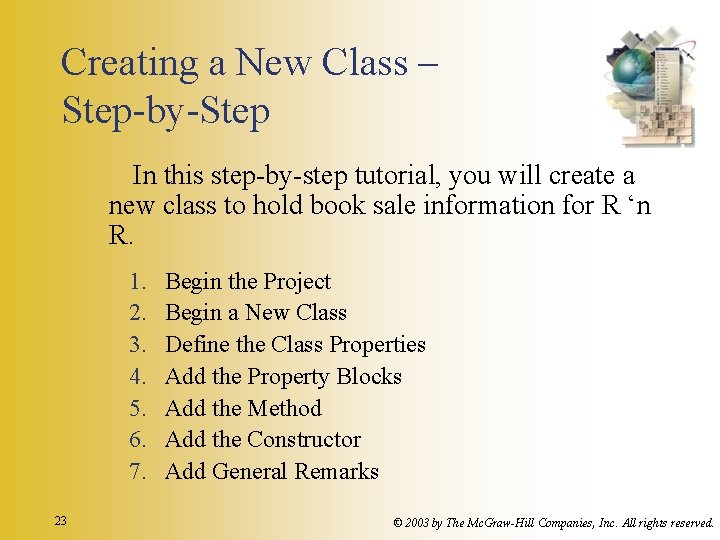 Creating a New Class – Step-by-Step

In this step-by-step tutorial, you will create a new class to hold book sale information for R ‘n R.

1. Begin the Project
2. Begin a New Class
3. Define the Class Properties
4. Add the Property Blocks
5. Add the Method
6. Add the Constructor
7. Add General Remarks

23

© 2003 by The McGraw-Hill Companies, Inc. All rights reserved.